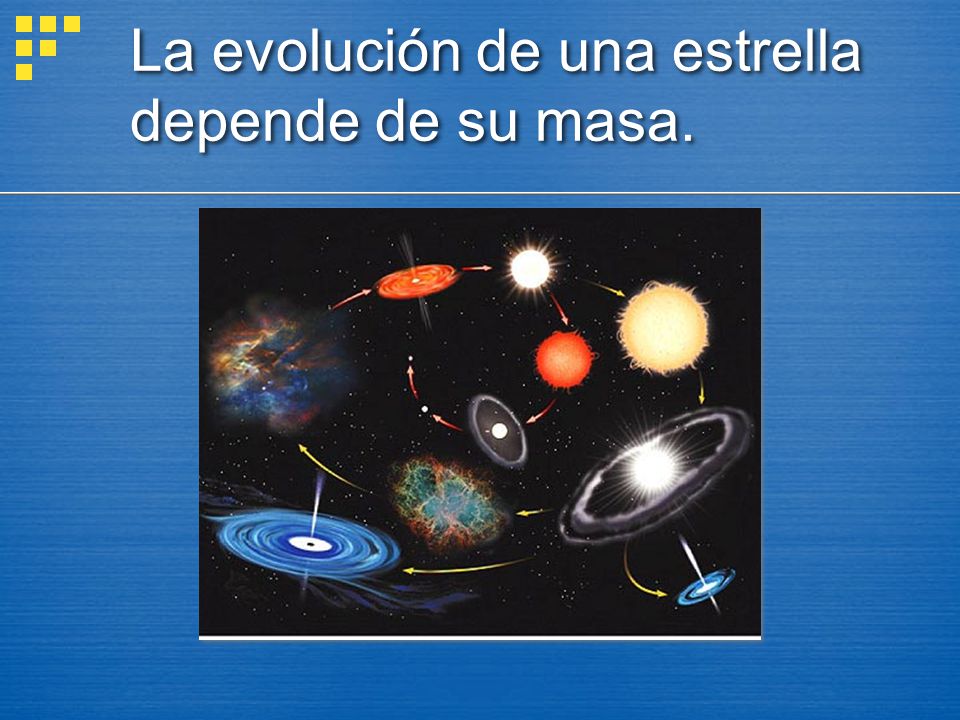 La evolución de una estrella depende de su masa.